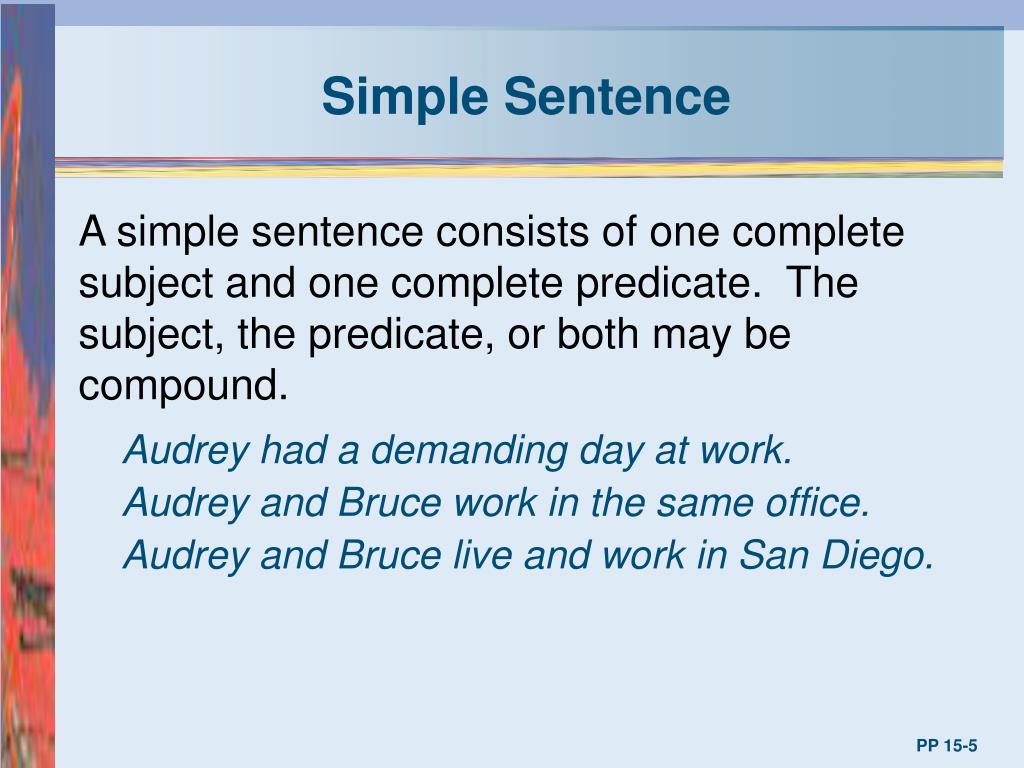 Simple Sentence

A simple sentence consists of one complete subject and one complete predicate.  The subject, the predicate, or both may be compound.

Audrey had a demanding day at work.
Audrey and Bruce work in the same office.
Audrey and Bruce live and work in San Diego.

PP 15-5